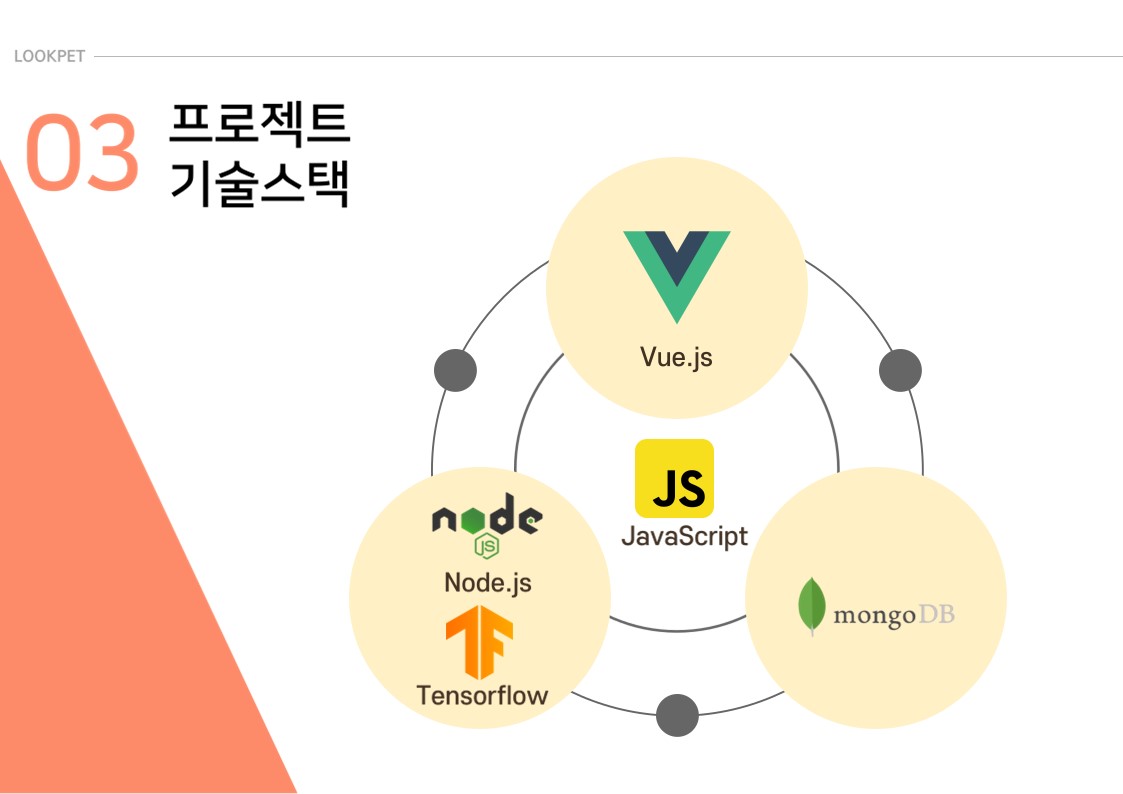 LOOKPET

03 프로젝트 기술스택

Vue.js

JS
JavaScript

node
JS
Node.js

Tensorflow

mongoDB